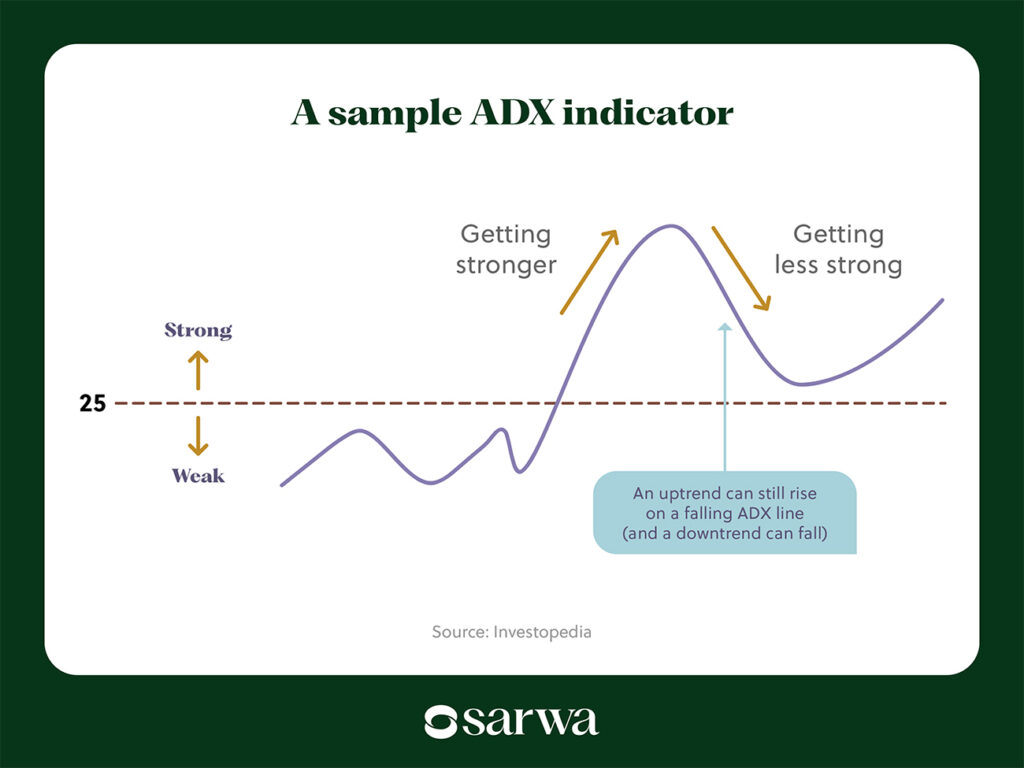 A sample ADX indicator

Getting stronger

Getting less strong

Strong

25

Weak

An uptrend can still rise on a falling ADX line (and a downtrend can fall)

Source: Investopedia

sarwa